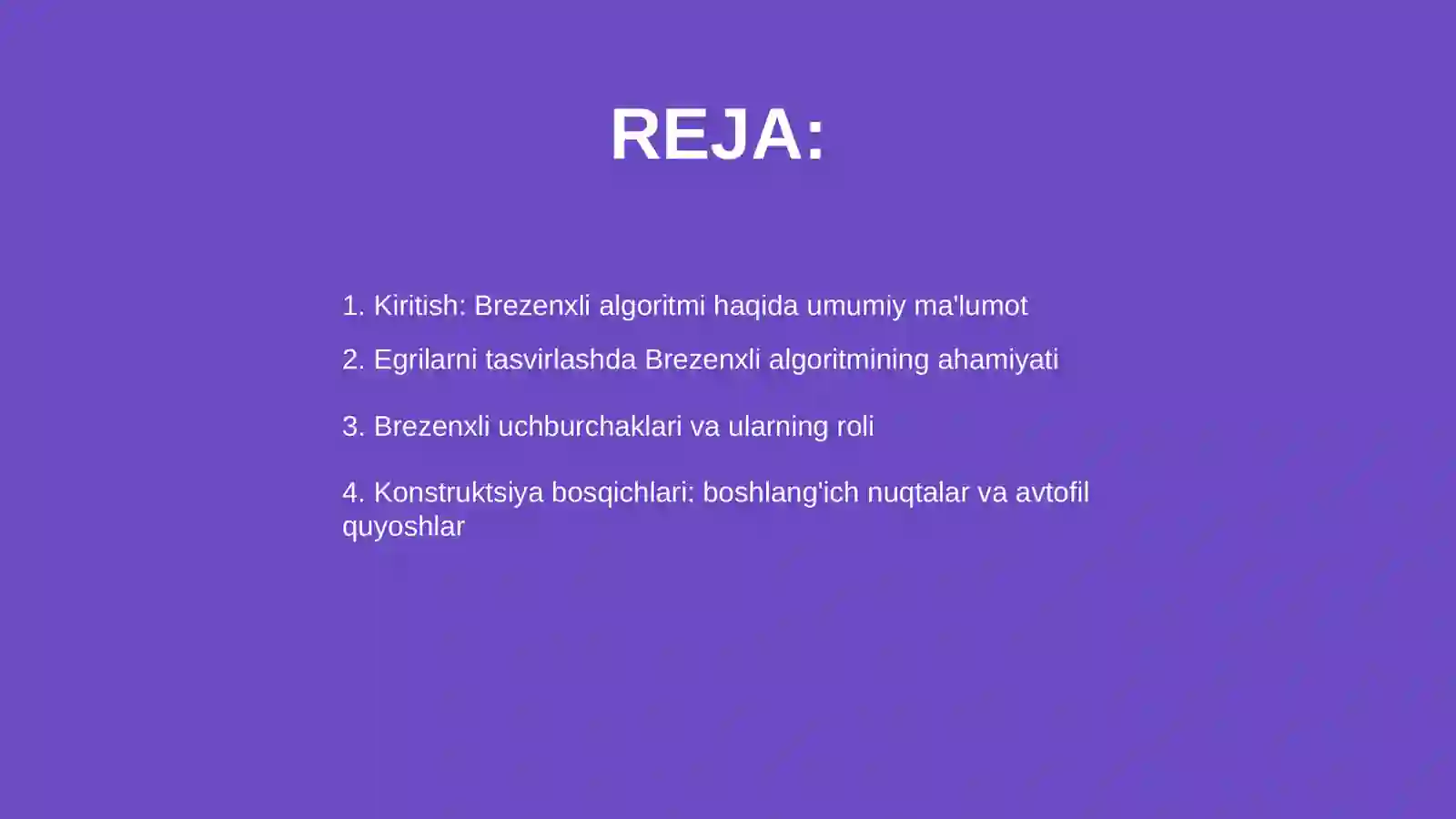 REJA:

1. Kiritish: Brezenxli algoritmi haqida umumiy ma'lumot

2. Egrilarni tasvirlashda Brezenxli algoritmining ahamiyati

3. Brezenxli uchburchaklari va ularning roli

4. Konstruktsiya bosqichlari: boshlang'ich nuqtalar va avtofil quyoshlar